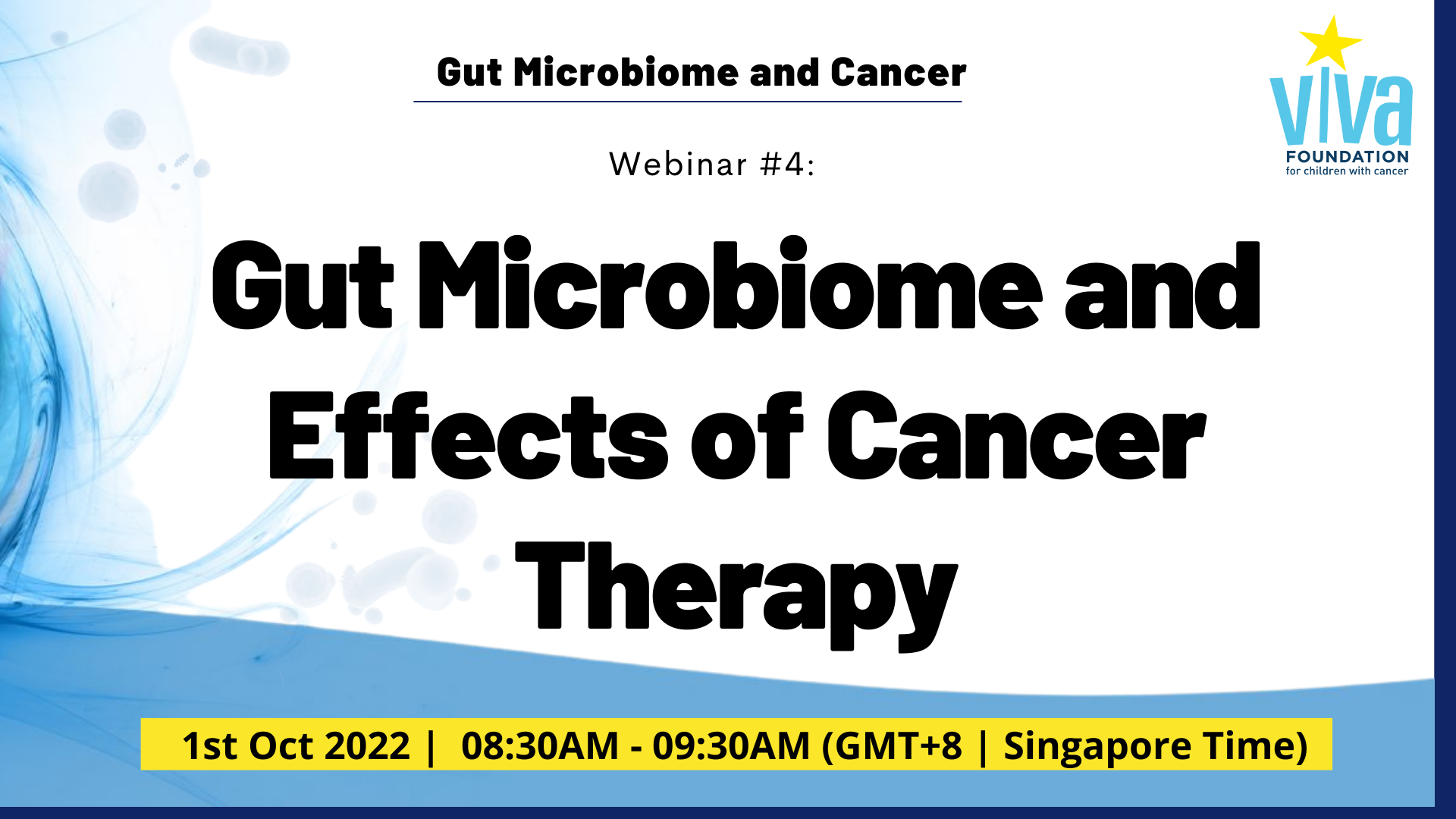 Gut Microbiome and Cancer

viva
FOUNDATION
for children with cancer

Webinar #4:

Gut Microbiome and Effects of Cancer Therapy

1st Oct 2022 | 08:30AM - 09:30AM (GMT+8 | Singapore Time)